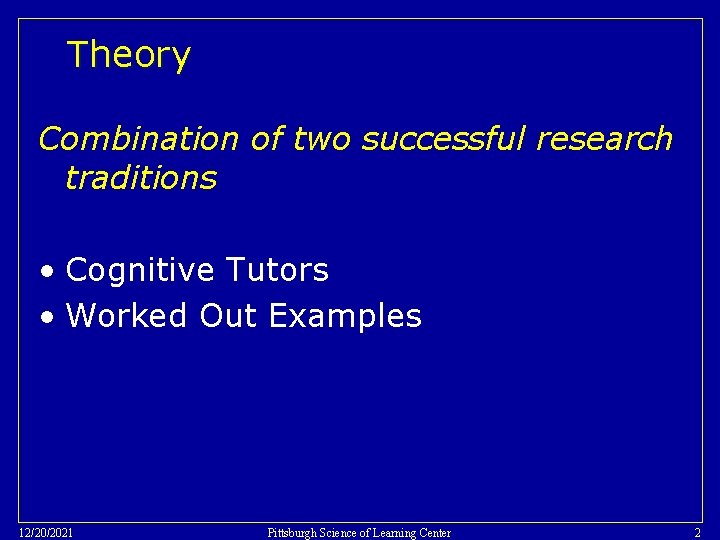 Theory

Combination of two successful research traditions

• Cognitive Tutors
• Worked Out Examples

12/20/2021 Pittsburgh Science of Learning Center 2